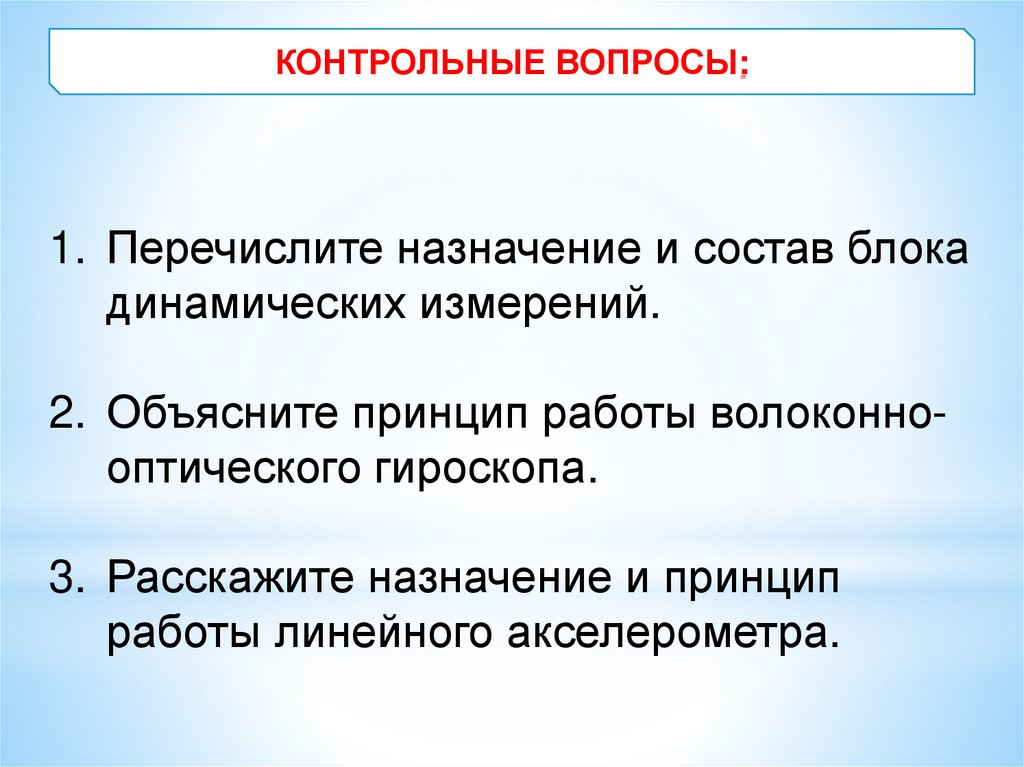 КОНТРОЛЬНЫЕ ВОПРОСЫ:

1. Перечислите назначение и состав блока динамических измерений.

2. Объясните принцип работы волоконно-оптического гироскопа.

3. Расскажите назначение и принцип работы линейного акселерометра.